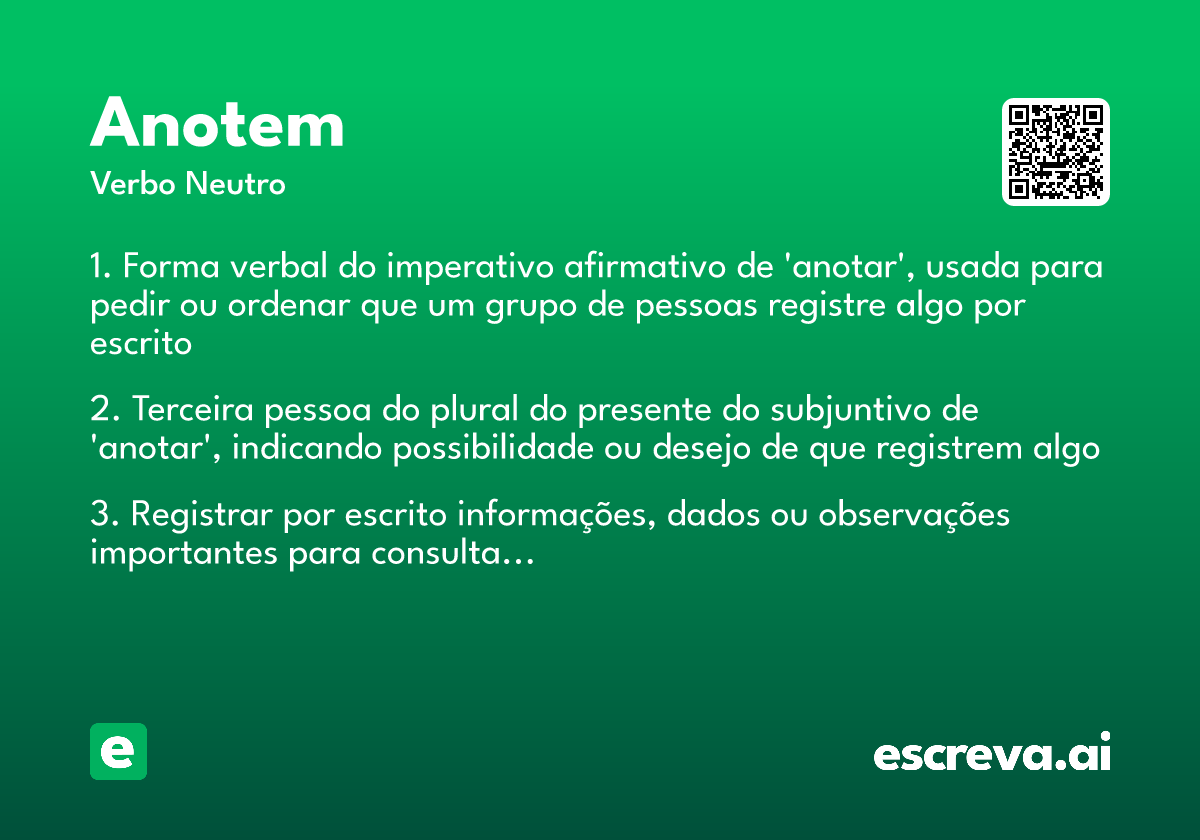 Anotem
Verbo Neutro

1. Forma verbal do imperativo afirmativo de 'anotar', usada para pedir ou ordenar que um grupo de pessoas registre algo por escrito

2. Terceira pessoa do plural do presente do subjuntivo de 'anotar', indicando possibilidade ou desejo de que registrem algo

3. Registrar por escrito informações, dados ou observações importantes para consulta...

e

escreva.ai